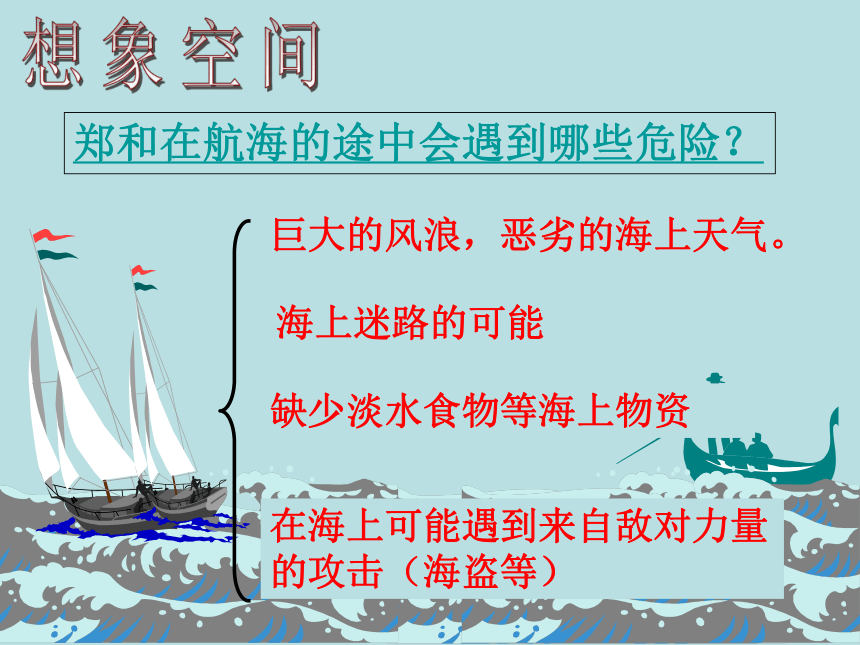 想象空间

郑和在航海的途中会遇到哪些危险？

巨大的风浪，恶劣的海上天气。

海上迷路的可能

缺少淡水食物等海上物资

在海上可能遇到来自敌对力量的攻击（海盗等）